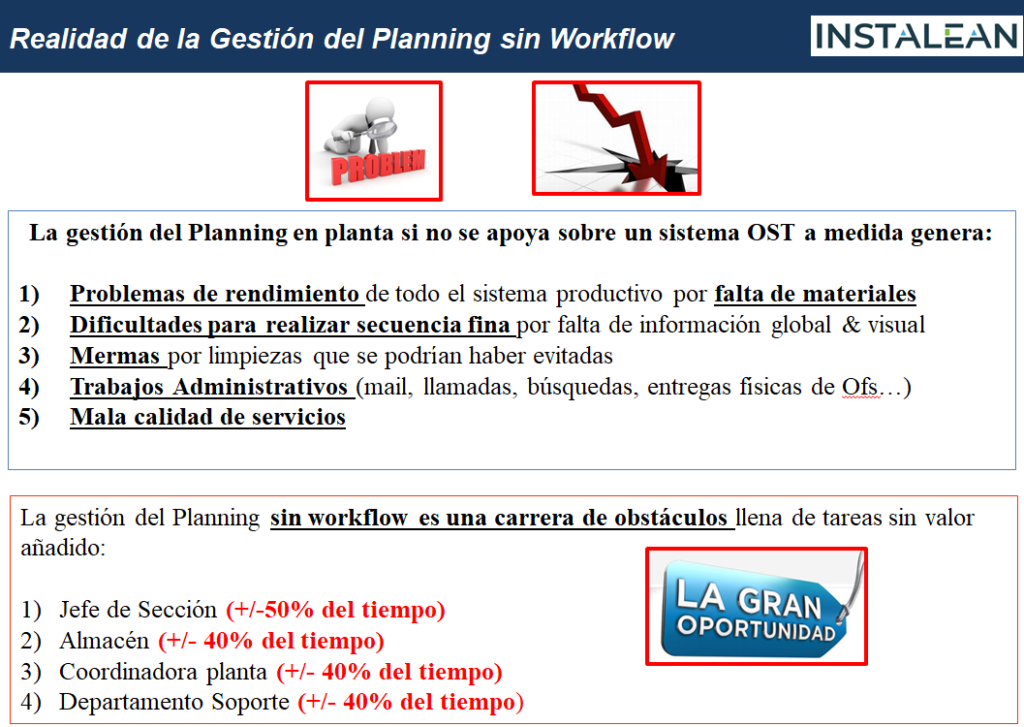 Realidad de la Gestión del Planning sin Workflow

INSTALEAN

PROBLEM

La gestión del Planning en planta si no se apoya sobre un sistema OST a medida genera:

1) Problemas de rendimiento de todo el sistema productivo por falta de materiales
2) Dificultades para realizar secuencia fina por falta de información global & visual
3) Mermas por limpiezas que se podrían haber evitadas
4) Trabajos Administrativos (mail, llamadas, búsquedas, entregas físicas de Ofs…)
5) Mala calidad de servicios

La gestión del Planning sin workflow es una carrera de obstáculos llena de tareas sin valor añadido:

1) Jefe de Sección (+/-50% del tiempo)
2) Almacén (+/- 40% del tiempo)
3) Coordinadora planta (+/- 40% del tiempo)
4) Departamento Soporte (+/- 40% del tiempo)

LA GRAN OPORTUNIDAD